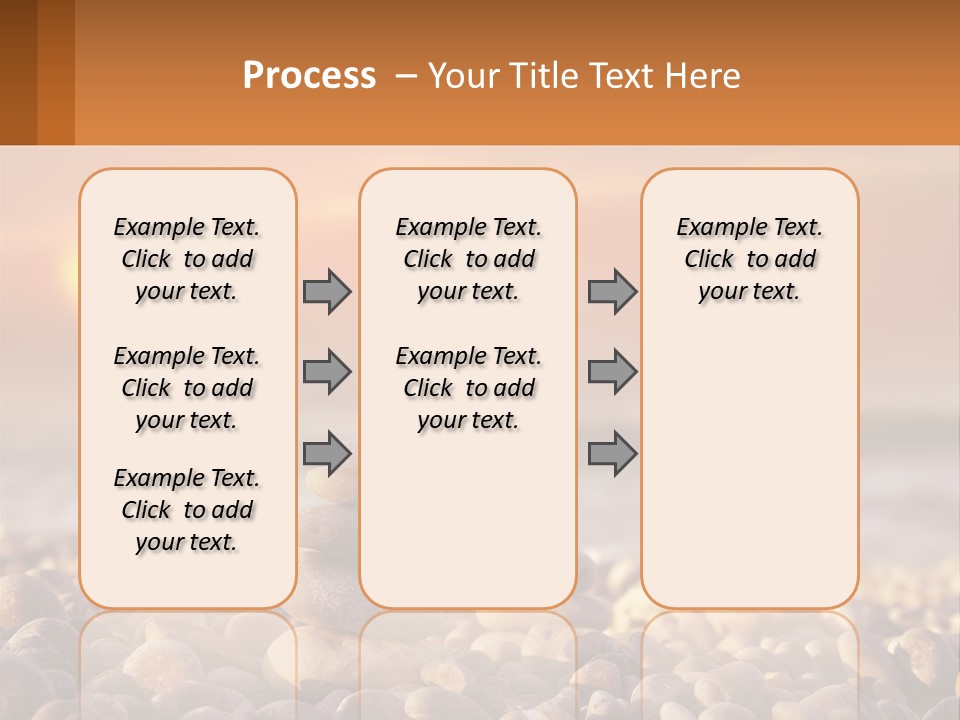 Process – Your Title Text Here

Example Text. Click to add your text.

Example Text. Click to add your text.

Example Text. Click to add your text.

Example Text. Click to add your text.

Example Text. Click to add your text.

Example Text. Click to add your text.